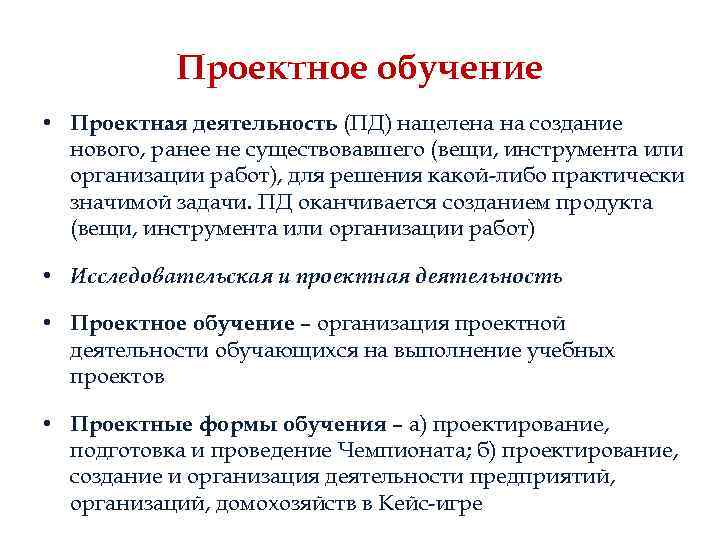 Проектное обучение

• Проектная деятельность (ПД) нацелена на создание нового, ранее не существовавшего (вещи, инструмента или организации работ), для решения какой-либо практически значимой задачи. ПД оканчивается созданием продукта (вещи, инструмента или организации работ)

• Исследовательская и проектная деятельность

• Проектное обучение – организация проектной деятельности обучающихся на выполнение учебных проектов

• Проектные формы обучения – а) проектирование, подготовка и проведение Чемпионата; б) проектирование, создание и организация деятельности предприятий, организаций, домохозяйств в Кейс-игре